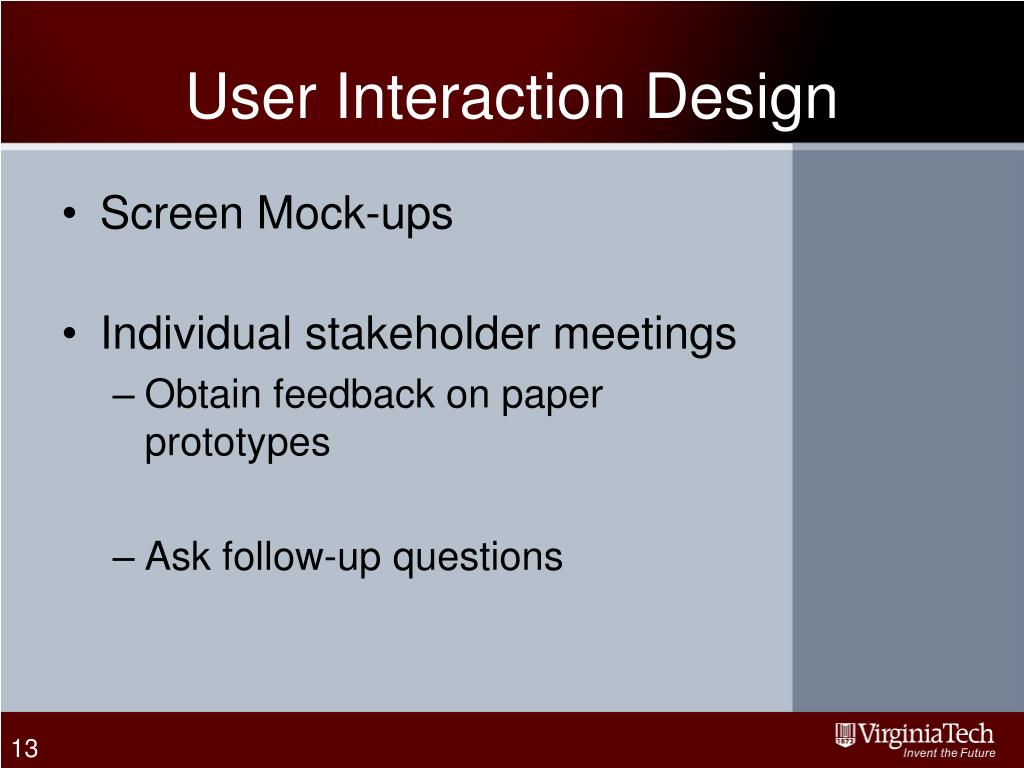 User Interaction Design

• Screen Mock-ups

• Individual stakeholder meetings
– Obtain feedback on paper prototypes

– Ask follow-up questions

13

VirginiaTech
Invent the Future